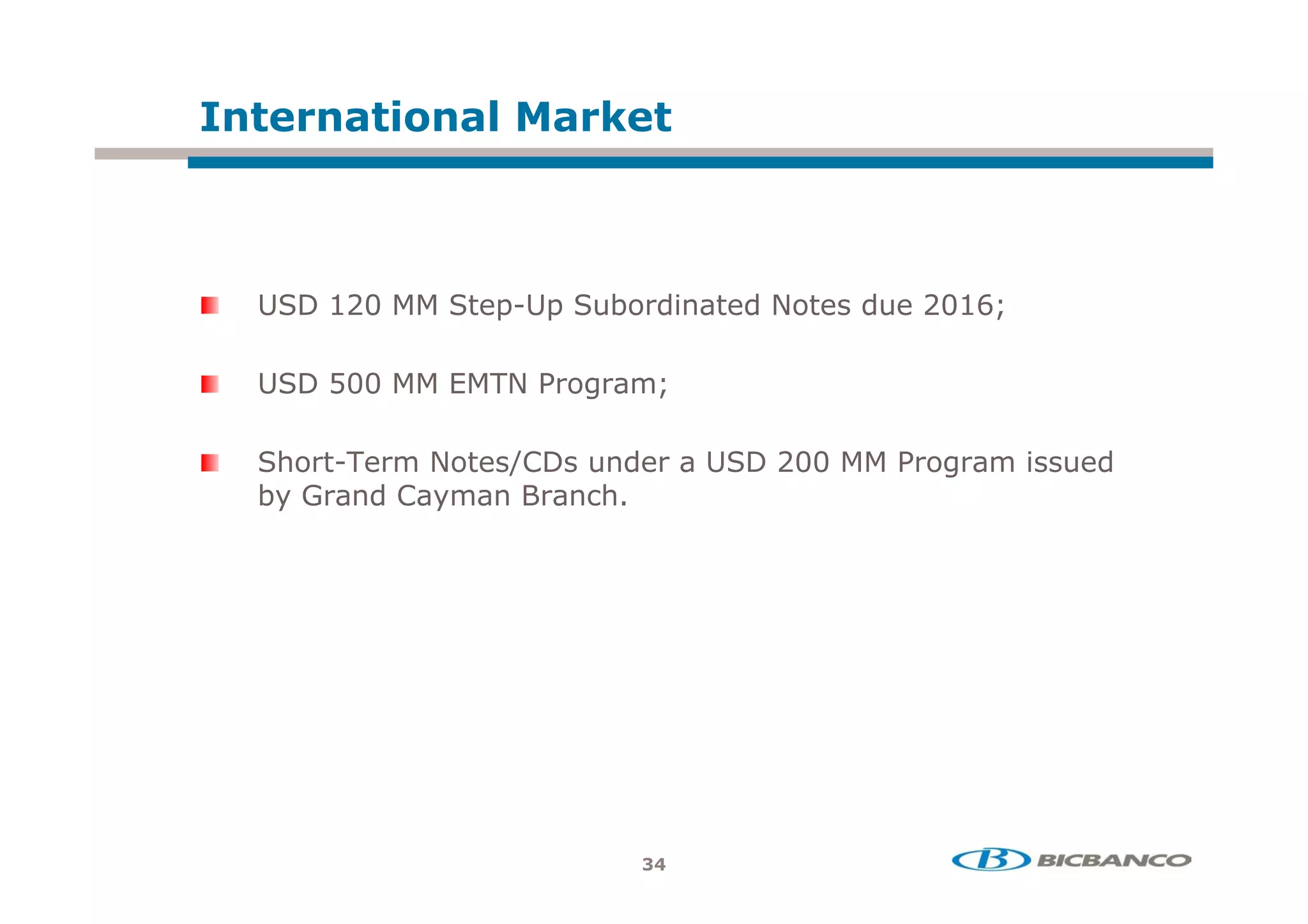 International Market

USD 120 MM Step-Up Subordinated Notes due 2016;

USD 500 MM EMTN Program;

Short-Term Notes/CDs under a USD 200 MM Program issued by Grand Cayman Branch.

34

B BICBANCO